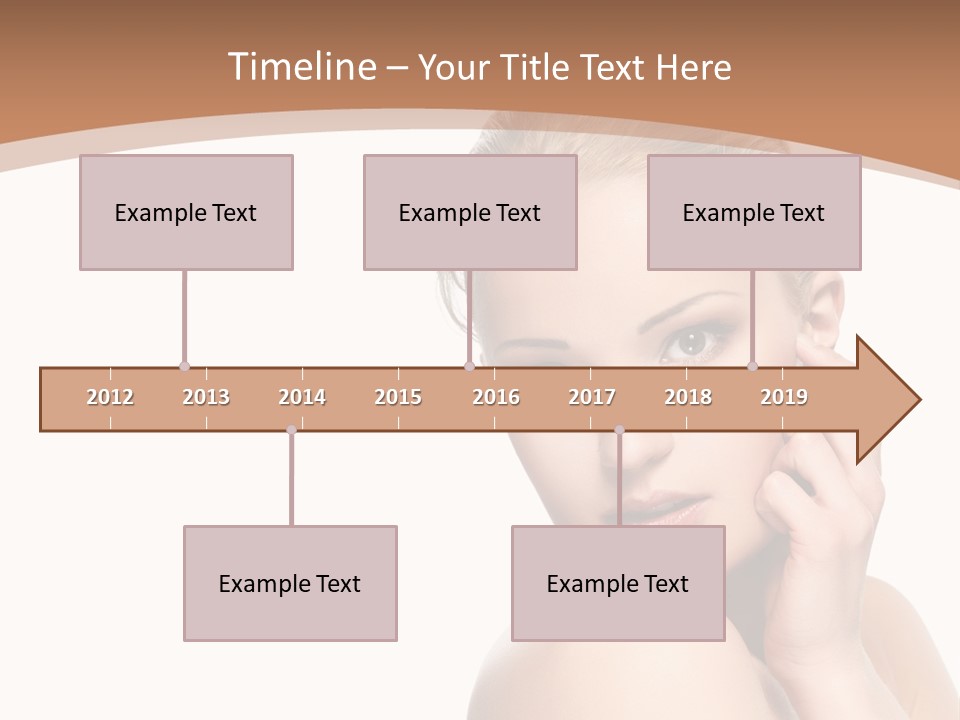 Timeline – Your Title Text Here

Example Text

Example Text

Example Text

2012 2013 2014 2015 2016 2017 2018 2019

Example Text

Example Text